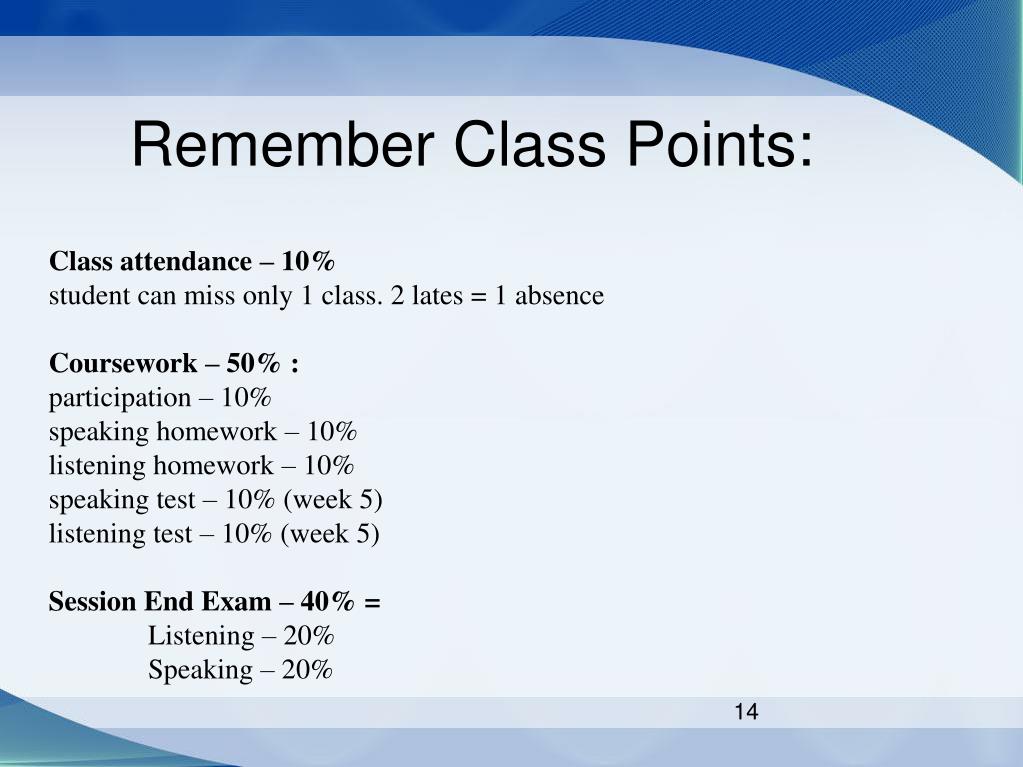 Remember Class Points:

Class attendance – 10%
student can miss only 1 class. 2 lates = 1 absence

Coursework – 50% :
participation – 10%
speaking homework – 10%
listening homework – 10%
speaking test – 10% (week 5)
listening test – 10% (week 5)

Session End Exam – 40% =
Listening – 20%
Speaking – 20%

14